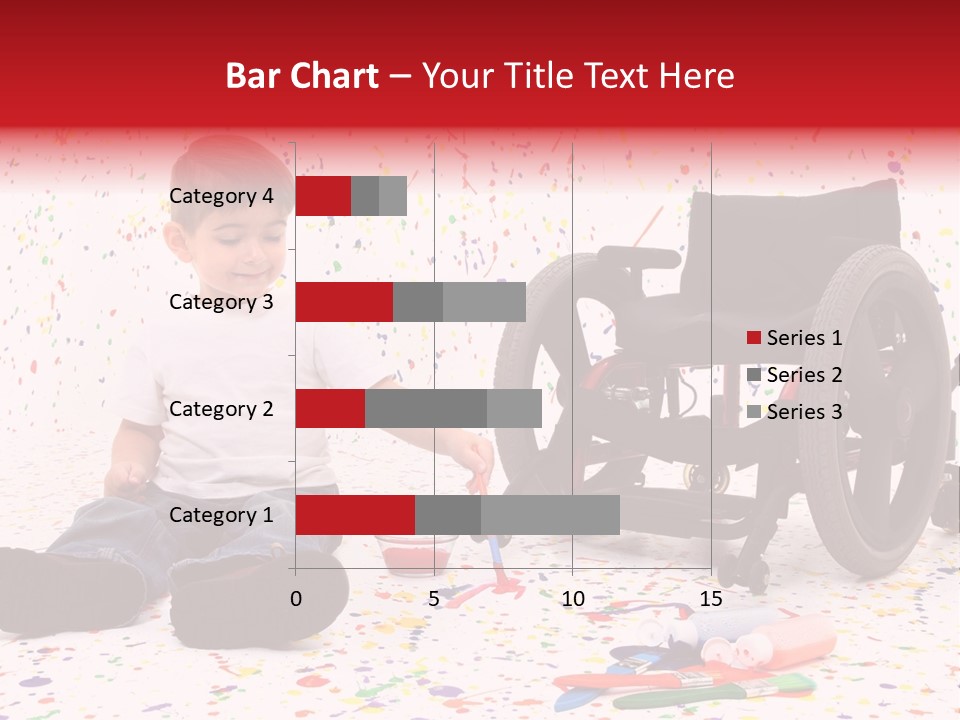 Bar Chart – Your Title Text Here

Category 4
Category 3
Category 2
Category 1

0
5
10
15

Series 1
Series 2
Series 3